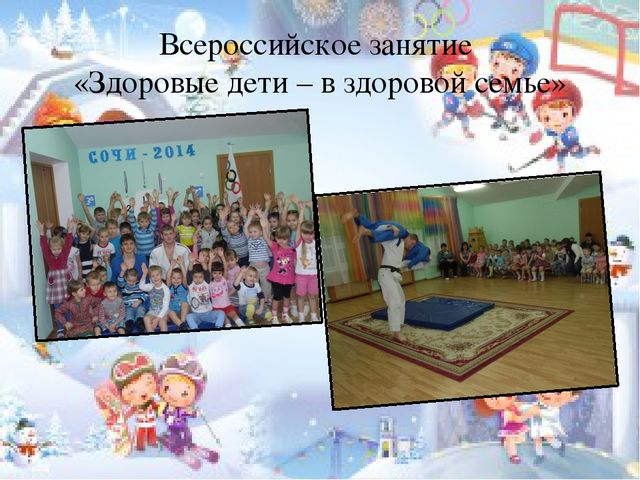 Всероссийское занятие
«Здоровые дети – в здоровой семье»

СОЧИ - 2014